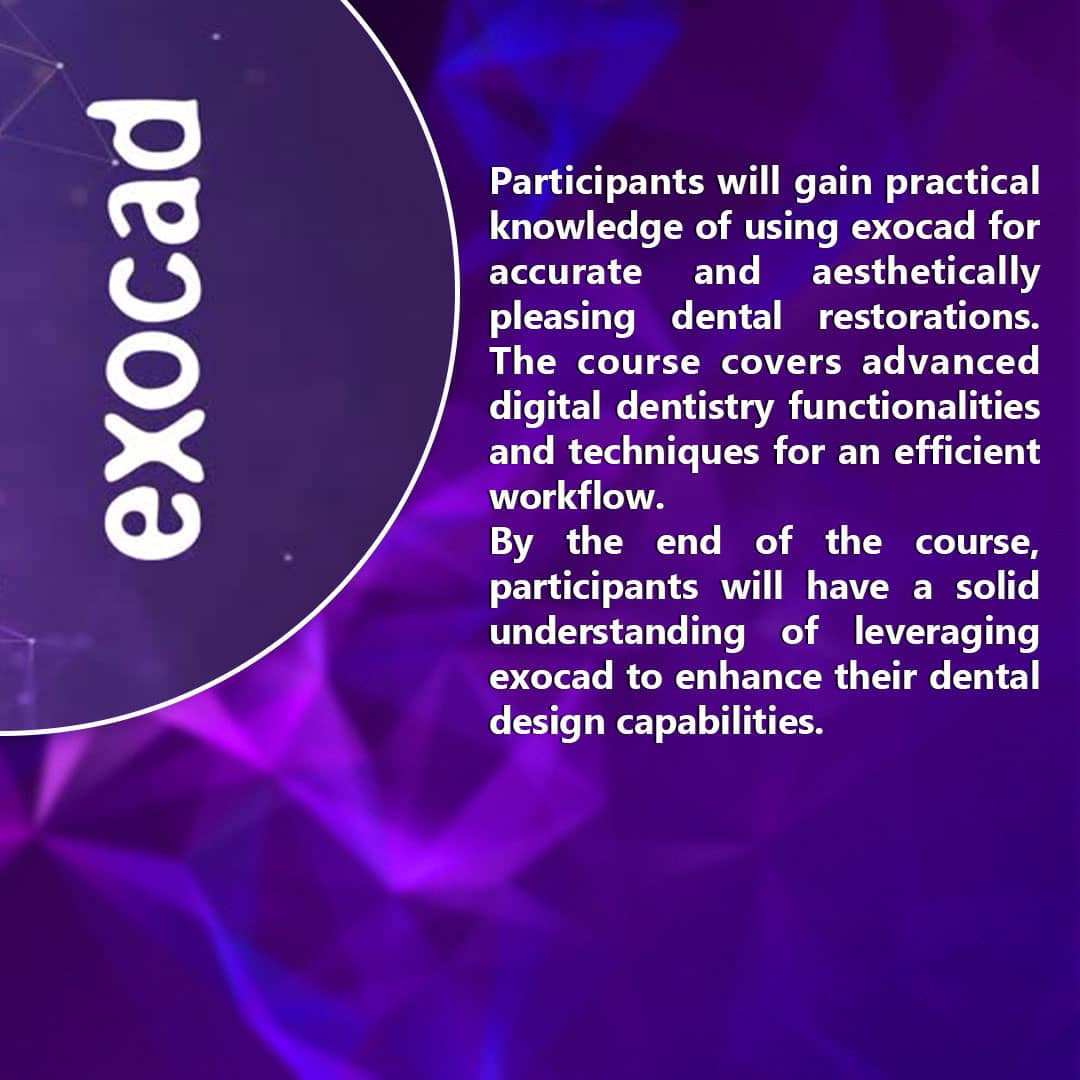 exocad

Participants will gain practical knowledge of using exocad for accurate and aesthetically pleasing dental restorations. The course covers advanced digital dentistry functionalities and techniques for an efficient workflow.
By the end of the course, participants will have a solid understanding of leveraging exocad to enhance their dental design capabilities.